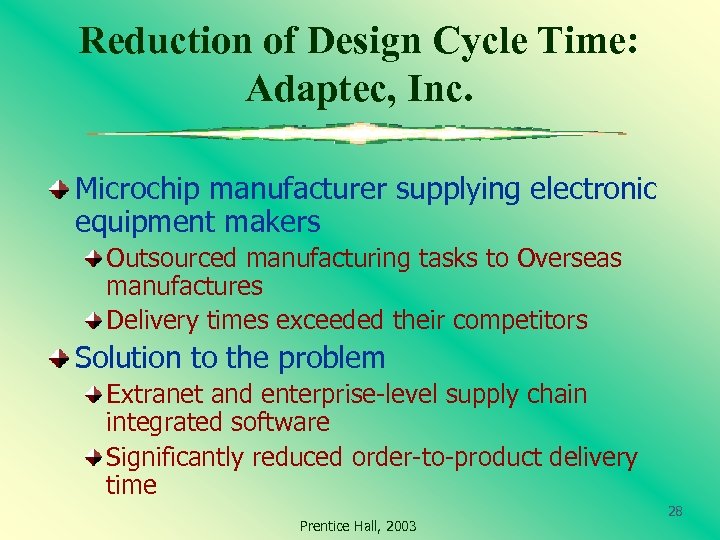 Reduction of Design Cycle Time: Adaptec, Inc.

Microchip manufacturer supplying electronic equipment makers

Outsourced manufacturing tasks to Overseas manufactures

Delivery times exceeded their competitors

Solution to the problem

Extranet and enterprise-level supply chain integrated software

Significantly reduced order-to-product delivery time

28

Prentice Hall, 2003